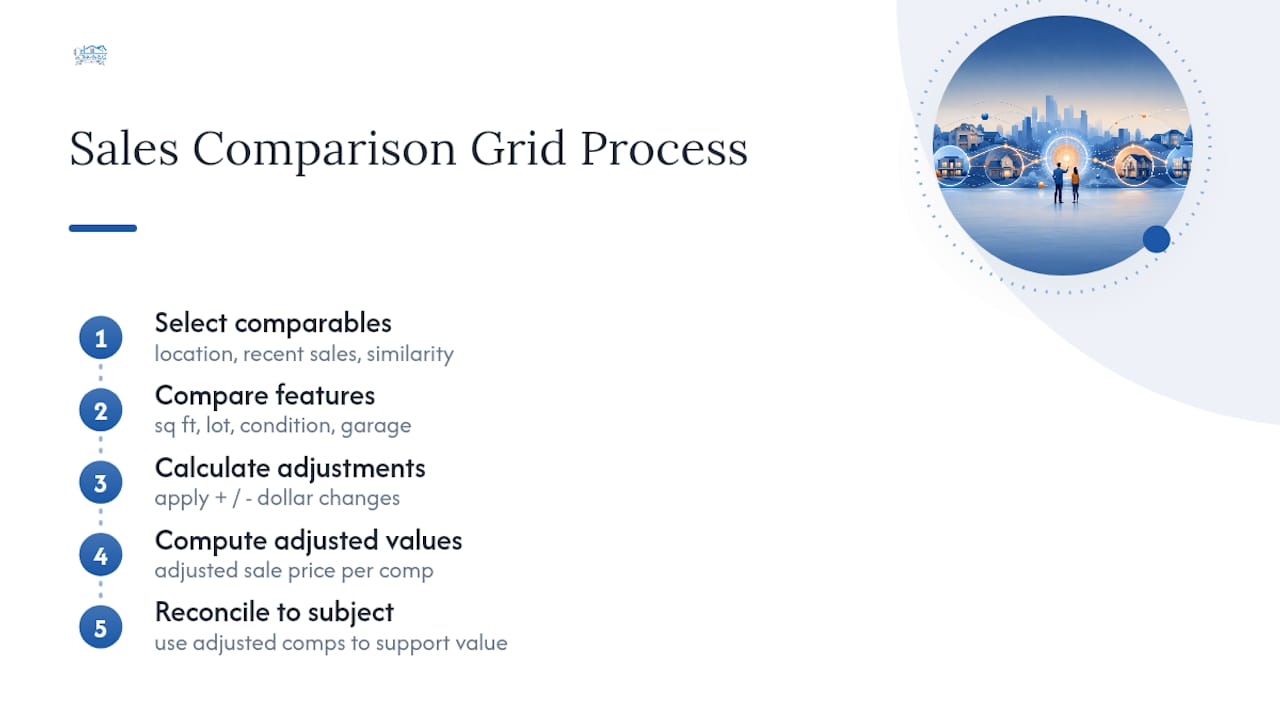 Sales Comparison Grid Process

1 Select comparables
location, recent sales, similarity

2 Compare features
sq ft, lot, condition, garage

3 Calculate adjustments
apply + / - dollar changes

4 Compute adjusted values
adjusted sale price per comp

5 Reconcile to subject
use adjusted comps to support value